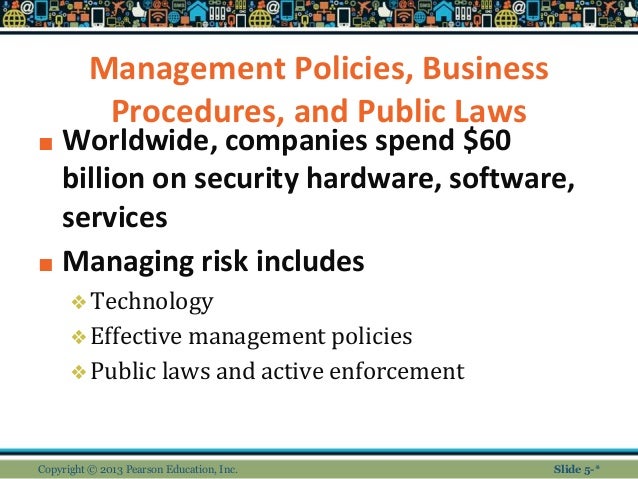 Management Policies, Business Procedures, and Public Laws

■ Worldwide, companies spend \$60 billion on security hardware, software, services

■ Managing risk includes

❖ Technology

❖ Effective management policies

❖ Public laws and active enforcement

Copyright © 2013 Pearson Education, Inc.

Slide 5-*